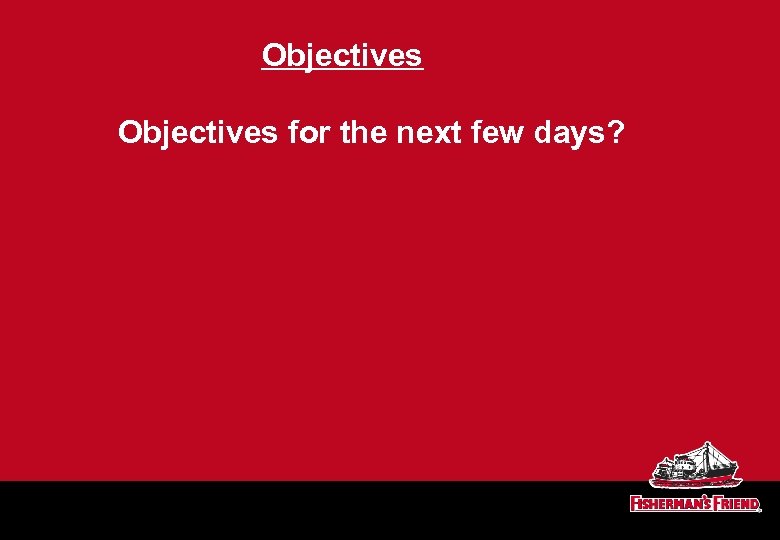 Objectives

Objectives for the next few days?

FISHERMAN'S FRIEND